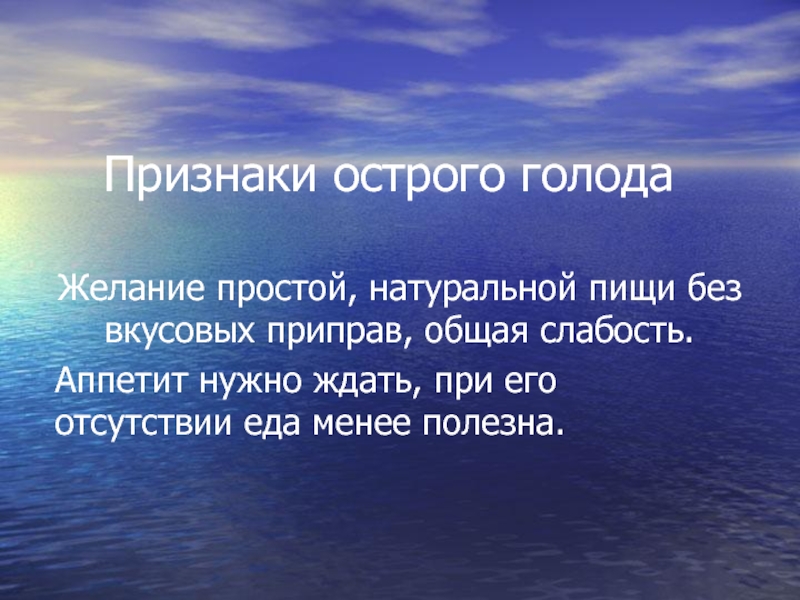 Признаки острого голода

Желание простой, натуральной пищи без вкусовых приправ, общая слабость.

Аппетит нужно ждать, при его отсутствии еда менее полезна.